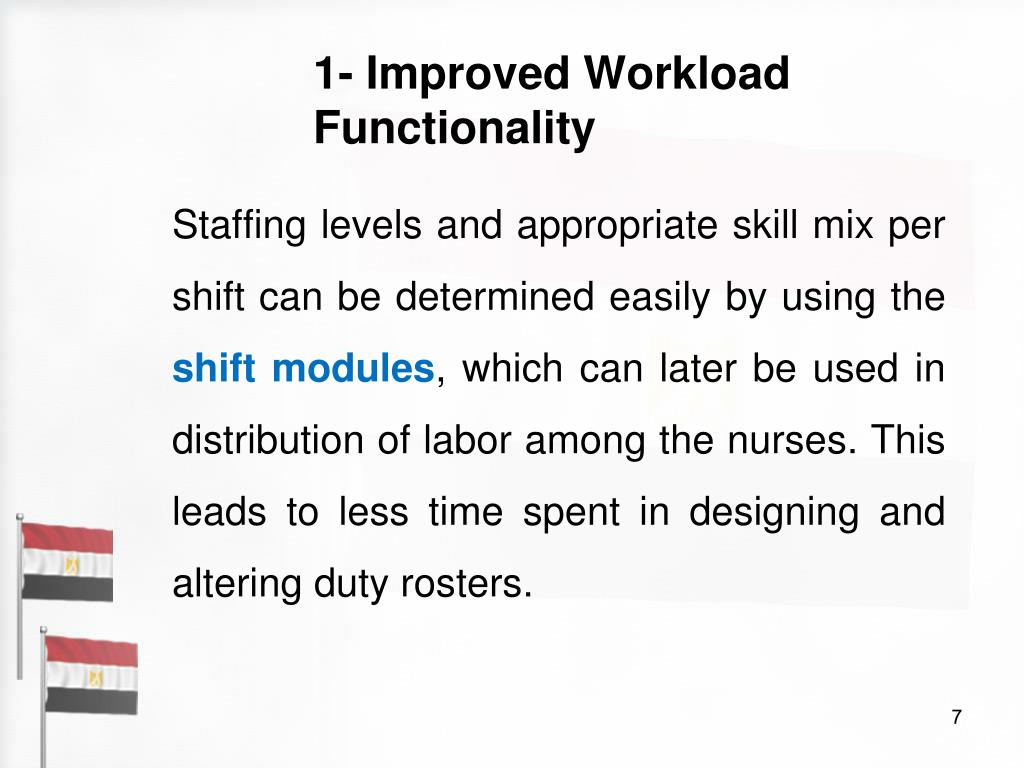 1- Improved Workload Functionality

Staffing levels and appropriate skill mix per shift can be determined easily by using the shift modules, which can later be used in distribution of labor among the nurses. This leads to less time spent in designing and altering duty rosters.

7